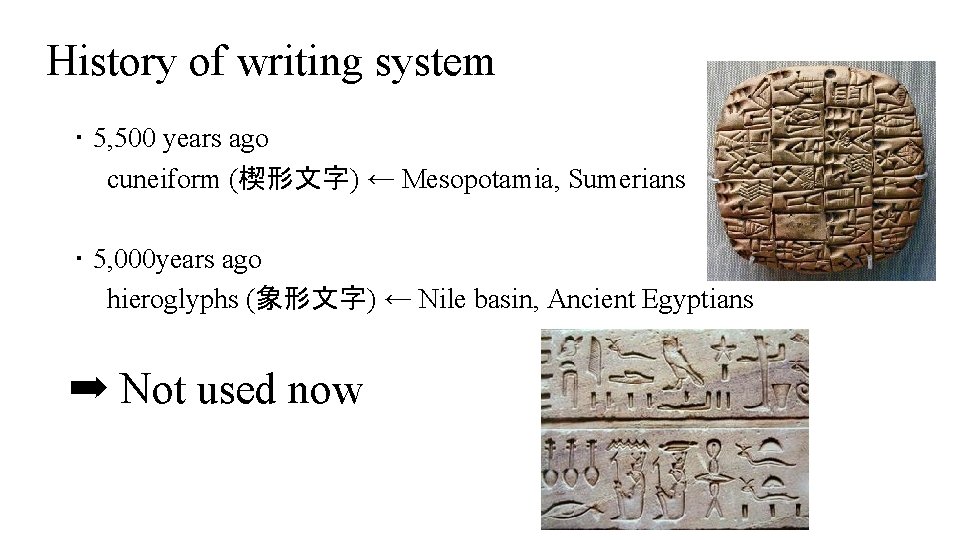 History of writing system

・5,500 years ago
cuneiform (楔形文字) ← Mesopotamia, Sumerians

・5,000years ago
hieroglyphs (象形文字) ← Nile basin, Ancient Egyptians

➡ Not used now